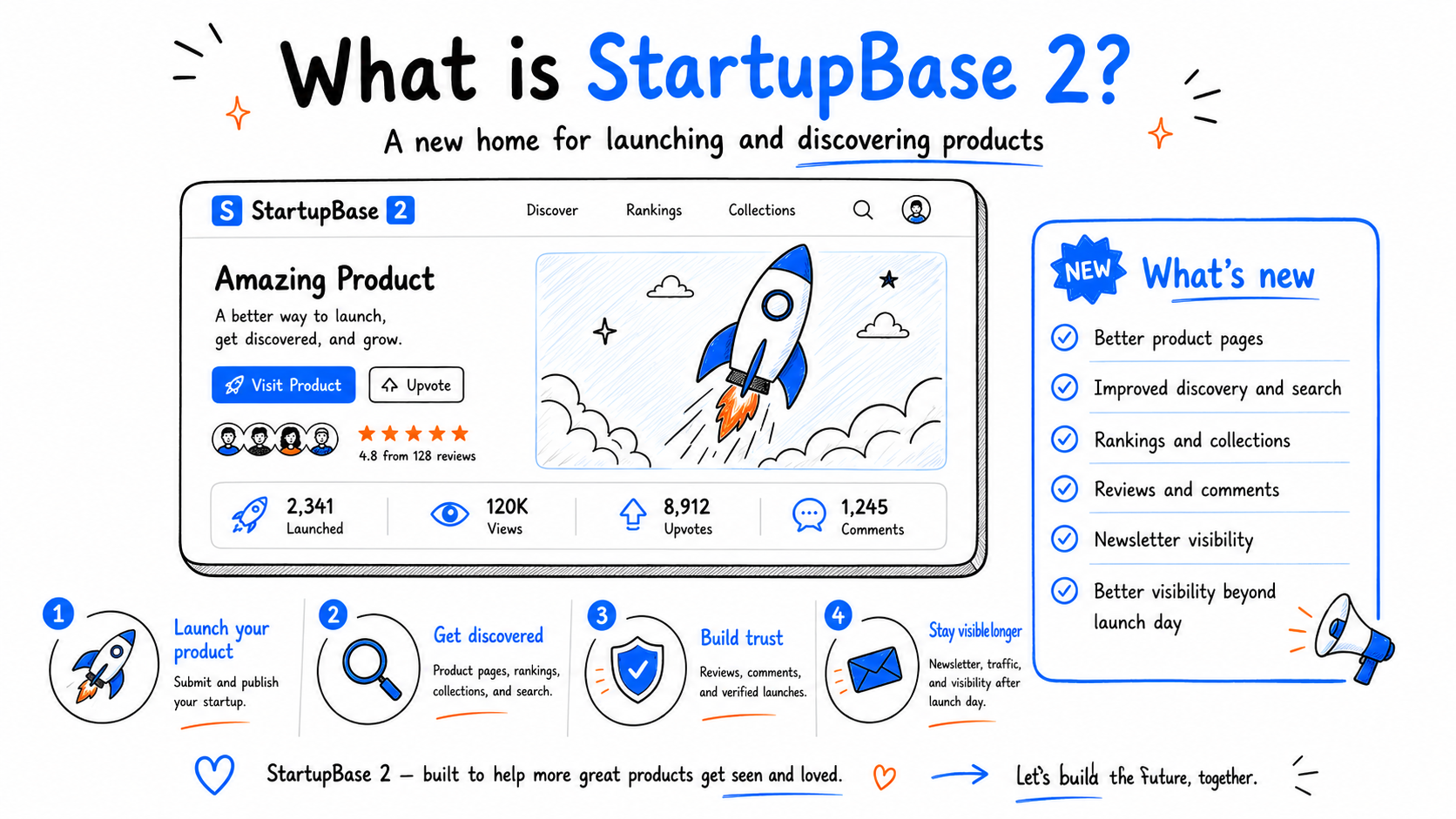 What is StartupBase 2?

A new home for launching and discovering products

S StartupBase 2 Discover Rankings Collections

Amazing Product

A better way to launch, get discovered, and grow.

Visit Product Upvote

4.8 from 128 reviews

2,341 Launched

120K Views

8,912 Upvotes

1,245 Comments

NEW What's new

Better product pages

Improved discovery and search

Rankings and collections

Reviews and comments

Newsletter visibility

Better visibility beyond launch day

1 Launch your product

Submit and publish your startup.

2 Get discovered

Product pages, rankings, collections, and search.

3 Build trust

Reviews, comments, and verified launches.

4 Stay visible longer

Newsletter, traffic, and visibility after launch day.

StartupBase 2 — built to help more great products get seen and loved.

Let's build the future, together.